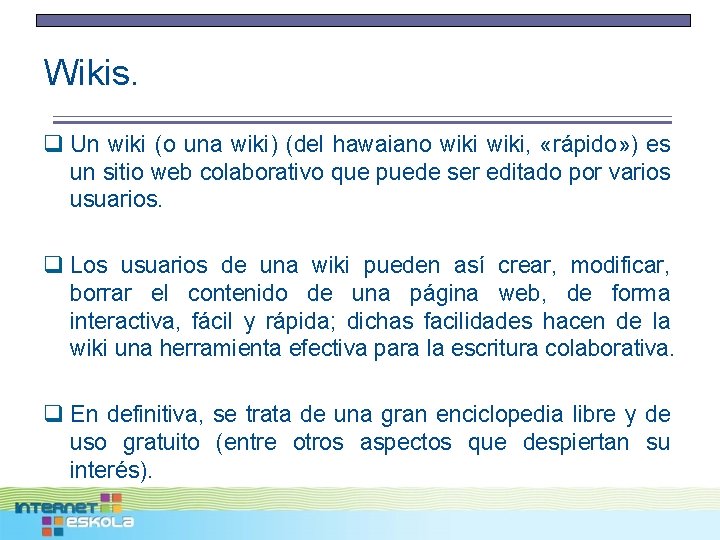 Wikis.

❑ Un wiki (o una wiki) (del hawaiano wiki wiki, «rápido») es un sitio web colaborativo que puede ser editado por varios usuarios.

❑ Los usuarios de una wiki pueden así crear, modificar, borrar el contenido de una página web, de forma interactiva, fácil y rápida; dichas facilidades hacen de la wiki una herramienta efectiva para la escritura colaborativa.

❑ En definitiva, se trata de una gran enciclopedia libre y de uso gratuito (entre otros aspectos que despiertan su interés).

INTERNET
ESKOLA